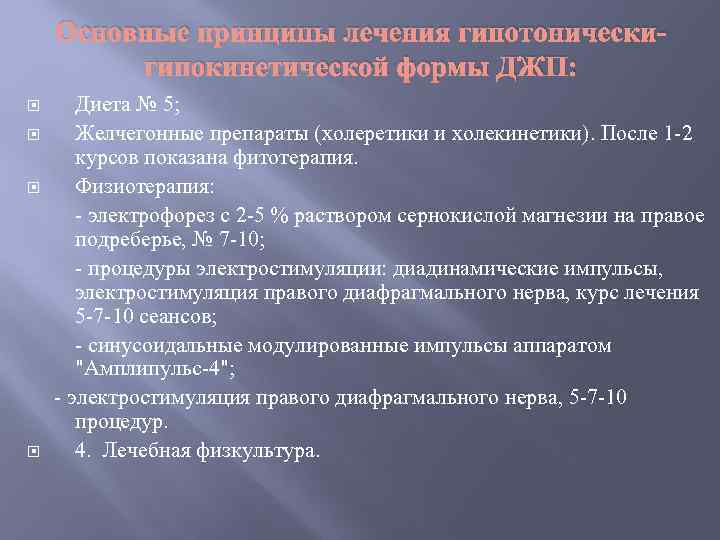 Основные принципы лечения гипотонически-гипокинетической формы ДЖП:

Диета № 5;

Желчегонные препараты (холеретики и холекинетики). После 1-2 курсов показана фитотерапия.

Физиотерапия:

- электрофорез с 2-5 % раствором сернокислой магнезии на правое подреберье, № 7-10;

- процедуры электростимуляции: диадинамические импульсы, электростимуляция правого диафрагмального нерва, курс лечения 5-7-10 сеансов;

- синусоидальные модулированные импульсы аппаратом "Амплипульс-4";

- электростимуляция правого диафрагмального нерва, 5-7-10 процедур.

4. Лечебная физкультура.